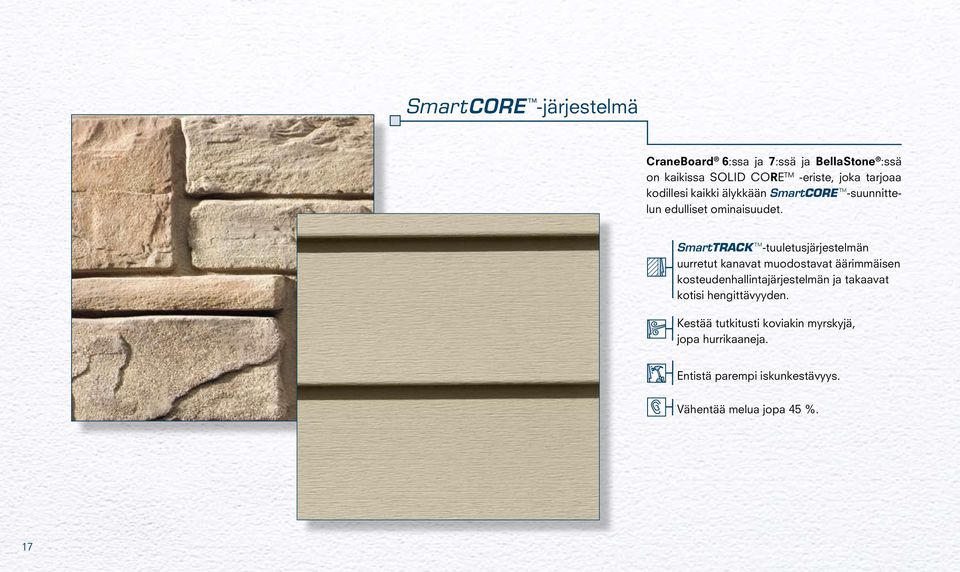 SmartCORE™-järjestelmä

CraneBoard® 6:ssa ja 7:ssä ja BellaStone®:ssä on kaikissa SOLID CORE™ -eriste, joka tarjoaa kodillesi kaikki älykkään SmartCORE™-suunnittelun edulliset ominaisuudet.

SmartTRACK™-tuuletusjärjestelmän uurretut kanavat muodostavat äärimmäisen kosteudenhallintajärjestelmän ja takaavat kotisi hengittävyyden.

Kestää tutkitusti koviakin myrskyjä, jopa hurrikaaneja.

Entistä parempi iskunkestävyys.

Vähentää melua jopa 45 %.

17